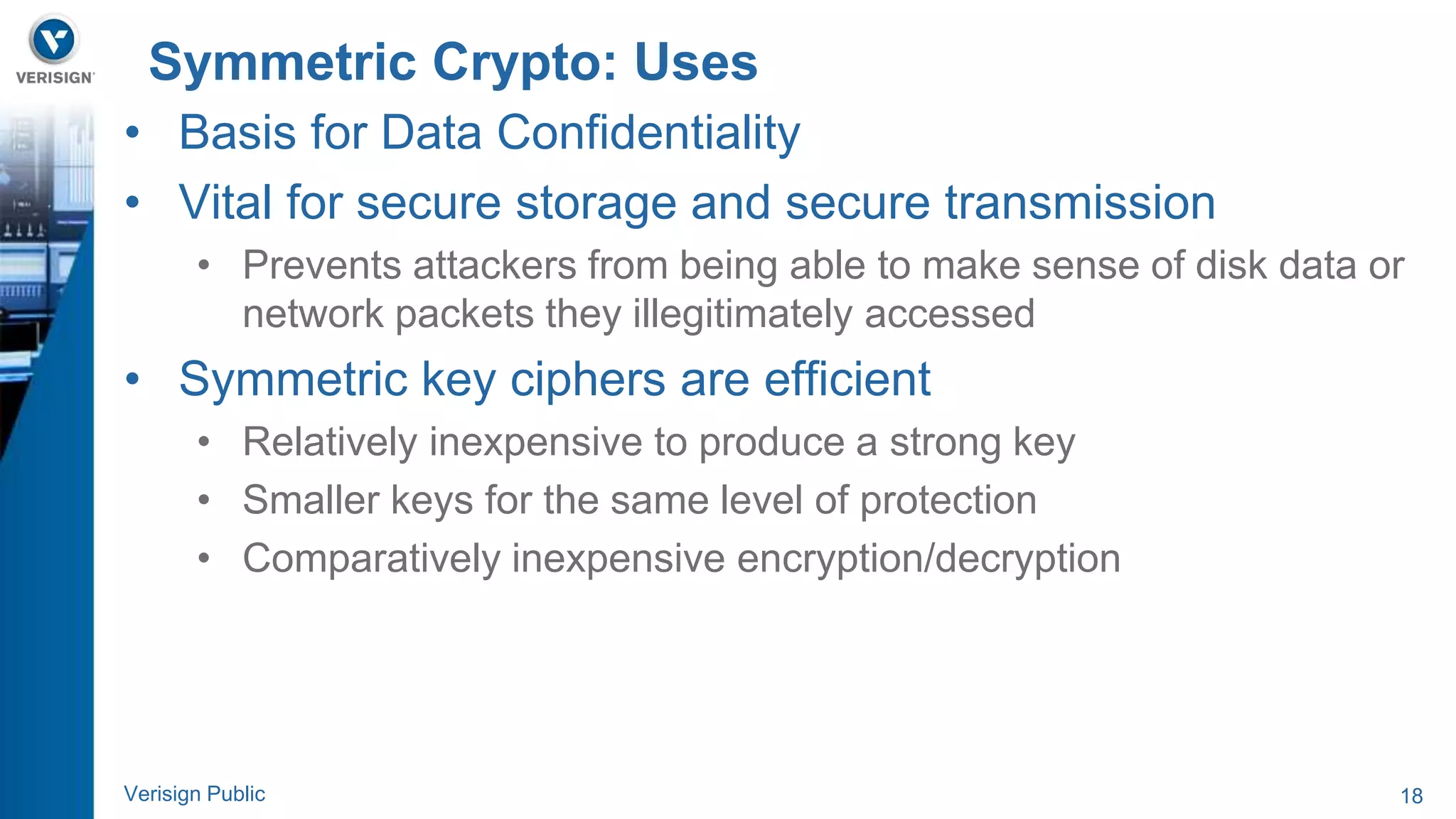 VERISIGN

Symmetric Crypto: Uses

• Basis for Data Confidentiality
• Vital for secure storage and secure transmission
  • Prevents attackers from being able to make sense of disk data or network packets they illegitimately accessed
• Symmetric key ciphers are efficient
  • Relatively inexpensive to produce a strong key
  • Smaller keys for the same level of protection
  • Comparatively inexpensive encryption/decryption

Verisign Public

18